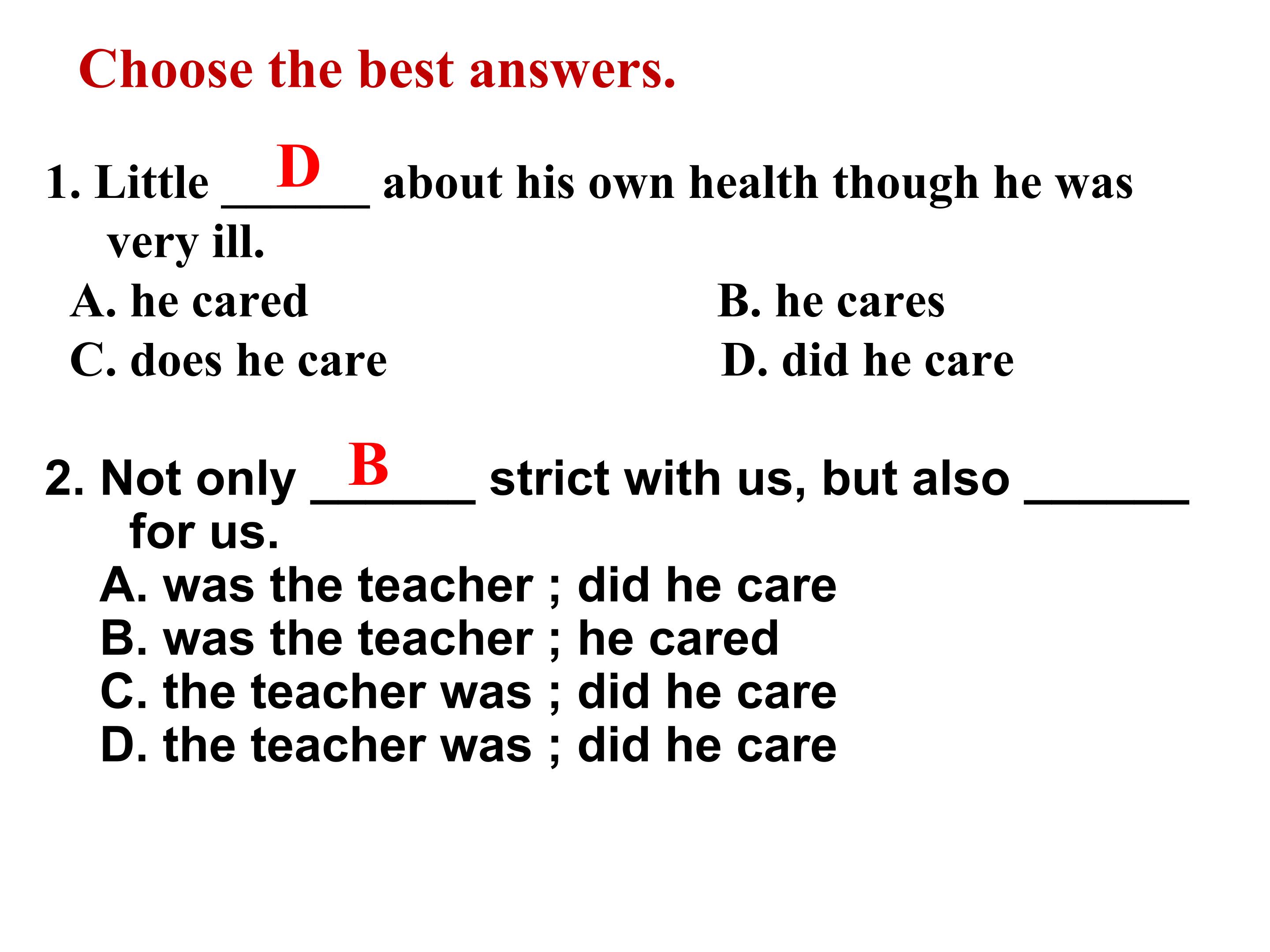 Choose the best answers.

1. Little D ____ about his own health though he was very ill.

A. he cared  B. he cares

C. does he care  D. did he care

2. Not only B ____ strict with us, but also ____ for us.

A. was the teacher ; did he care
B. was the teacher ; he cared
C. the teacher was ; did he care
D. the teacher was ; did he care